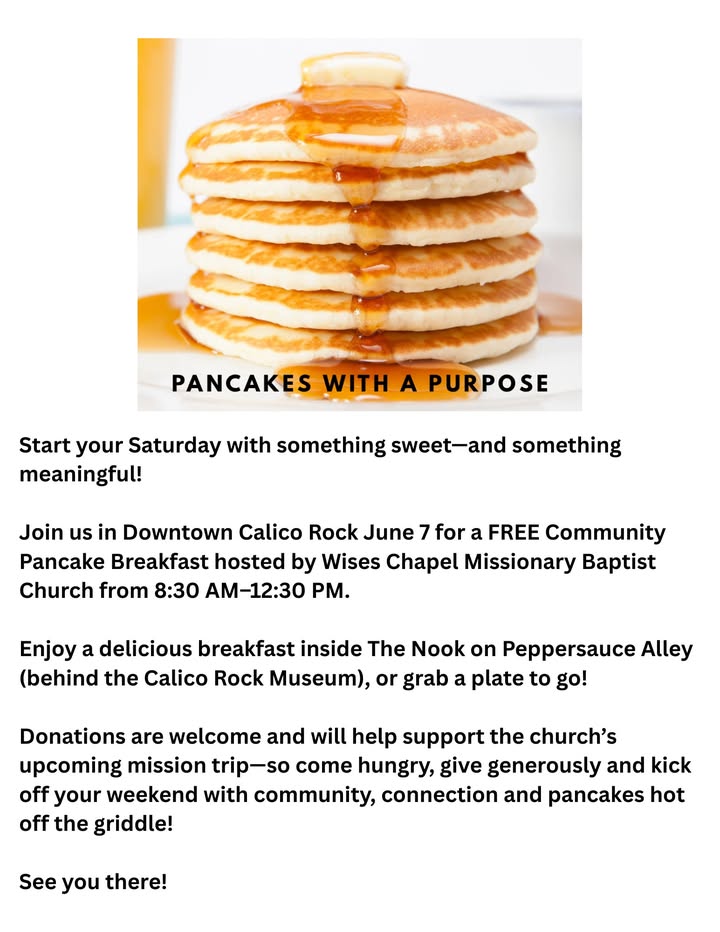 PANCAKES WITH A PURPOSE

Start your Saturday with something sweet—and something meaningful!

Join us in Downtown Calico Rock June 7 for a FREE Community Pancake Breakfast hosted by Wises Chapel Missionary Baptist Church from 8:30 AM–12:30 PM.

Enjoy a delicious breakfast inside The Nook on Peppersauce Alley (behind the Calico Rock Museum), or grab a plate to go!

Donations are welcome and will help support the church's upcoming mission trip—so come hungry, give generously and kick off your weekend with community, connection and pancakes hot off the griddle!

See you there!